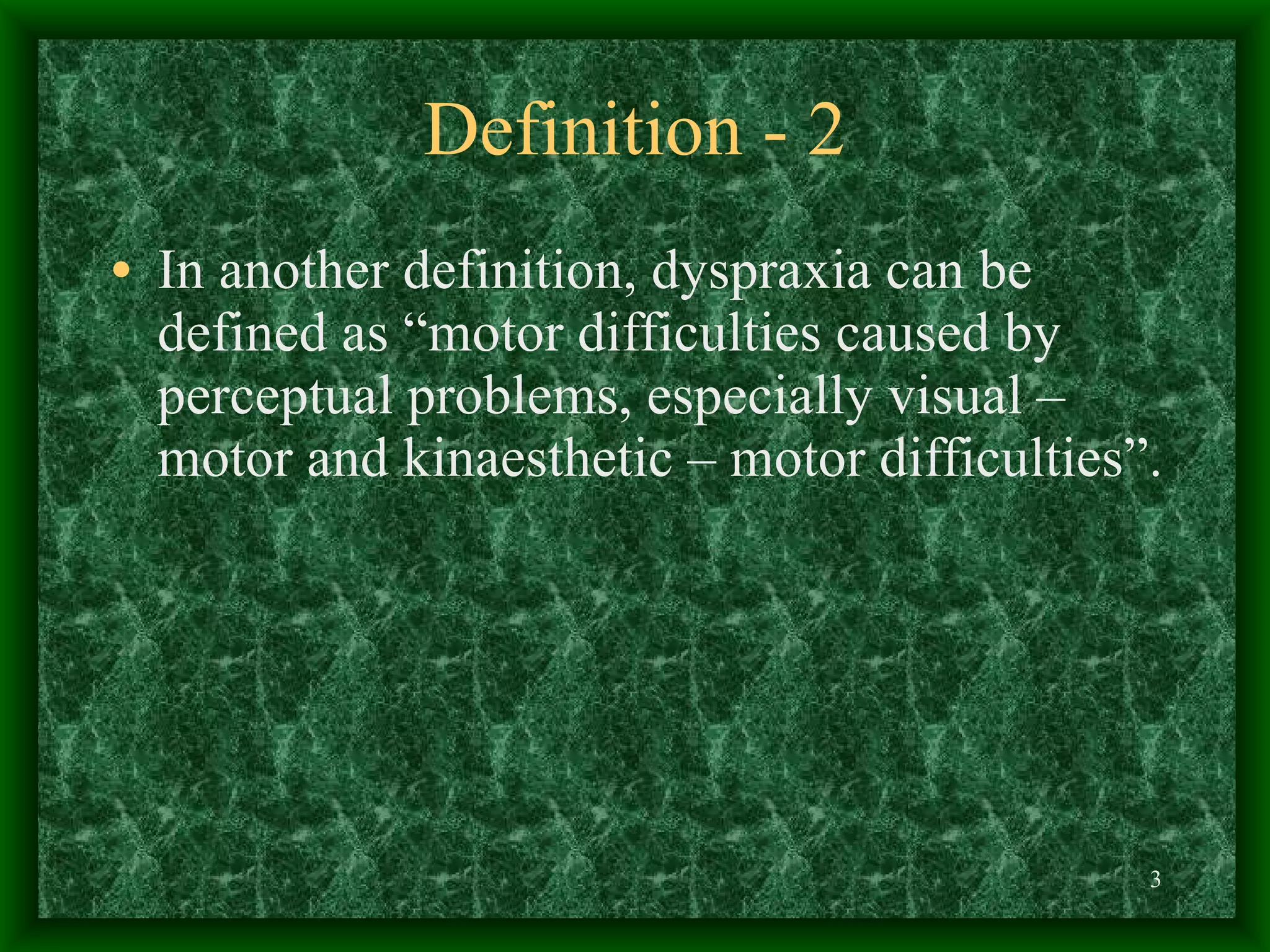 Definition - 2

• In another definition, dyspraxia can be defined as “motor difficulties caused by perceptual problems, especially visual – motor and kinaesthetic – motor difficulties”.

3